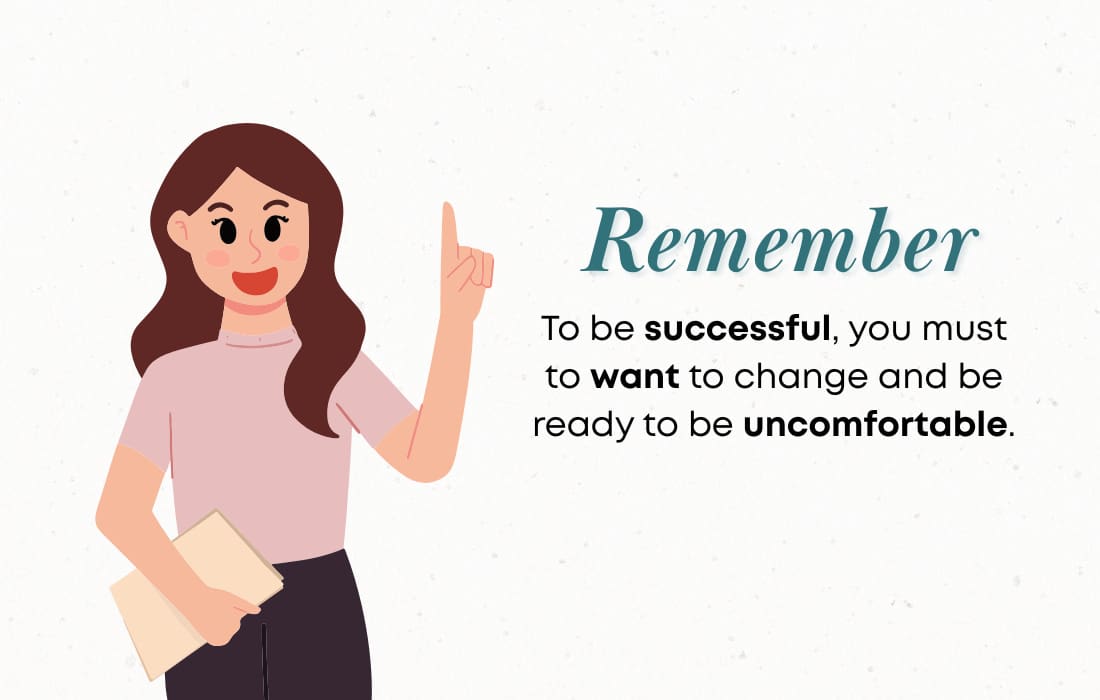 Remember

To be successful, you must to want to change and be ready to be uncomfortable.